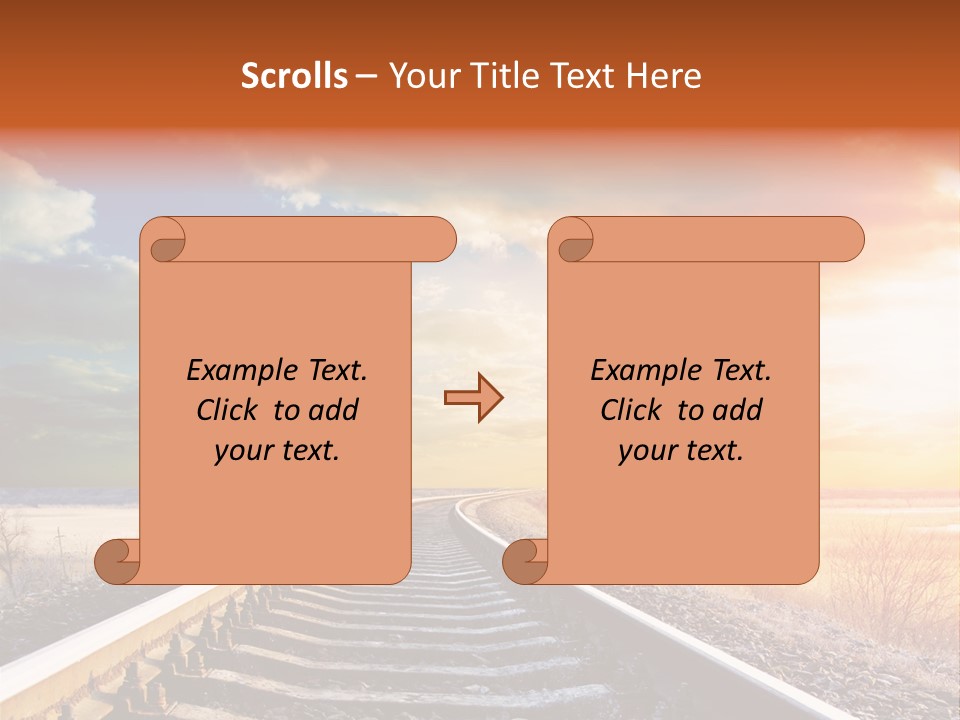 Scrolls – Your Title Text Here

Example Text. Click to add your text.

Example Text. Click to add your text.